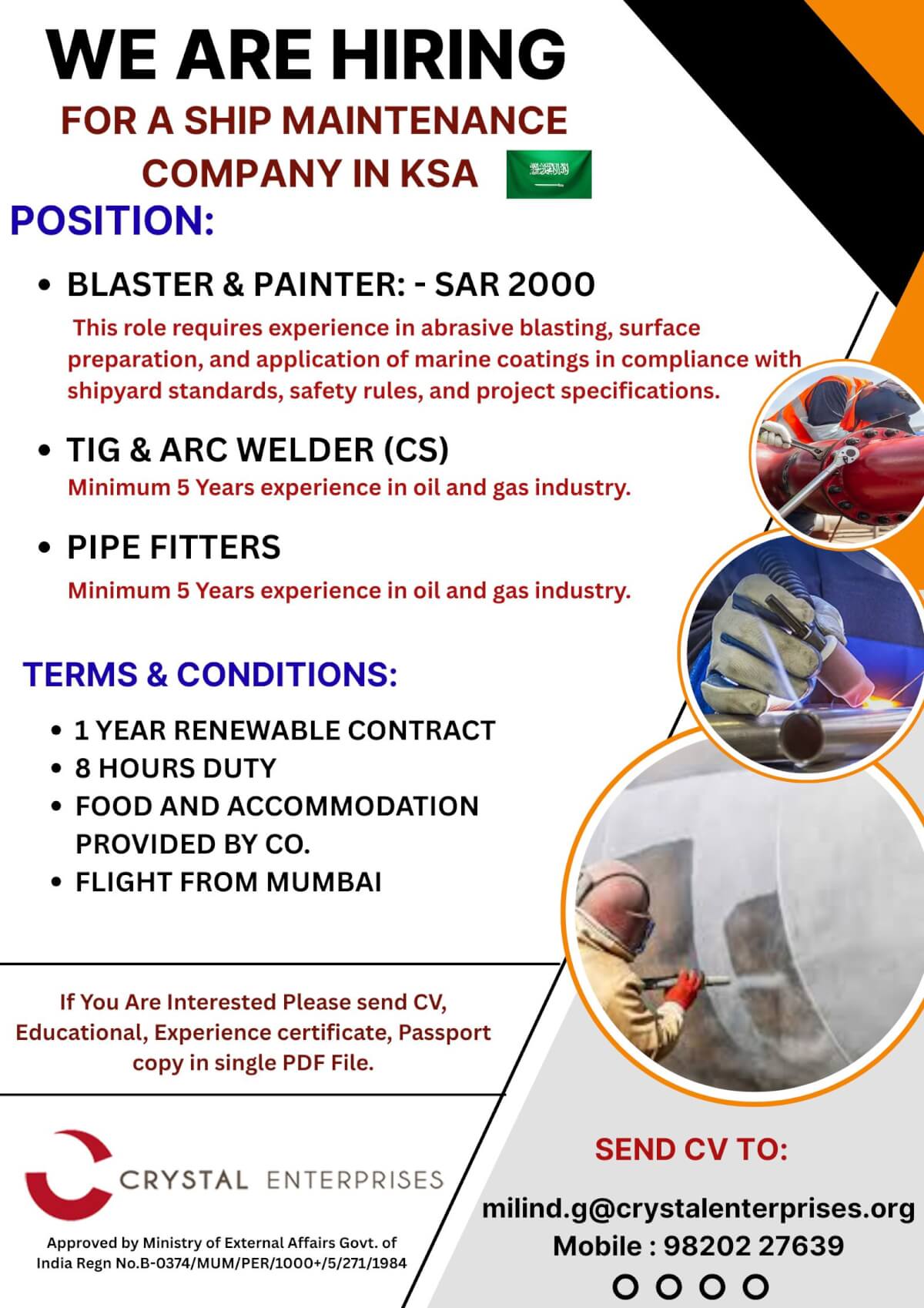 WE ARE HIRING

FOR A SHIP MAINTENANCE COMPANY IN KSA

POSITION:

• BLASTER & PAINTER: - SAR 2000

This role requires experience in abrasive blasting, surface preparation, and application of marine coatings in compliance with shipyard standards, safety rules, and project specifications.

• TIG & ARC WELDER (CS)

Minimum 5 Years experience in oil and gas industry.

• PIPE FITTERS

Minimum 5 Years experience in oil and gas industry.

TERMS & CONDITIONS:

• 1 YEAR RENEWABLE CONTRACT
• 8 HOURS DUTY
• FOOD AND ACCOMMODATION PROVIDED BY CO.
• FLIGHT FROM MUMBAI

If You Are Interested Please send CV, Educational, Experience certificate, Passport copy in single PDF File.

CRYSTAL ENTERPRISES

Approved by Ministry of External Affairs Govt. of India Regn No.B-0374/MUM/PER/1000+/5/271/1984

SEND CV TO:

milind.g@crystalenterprises.org
Mobile : 98202 27639